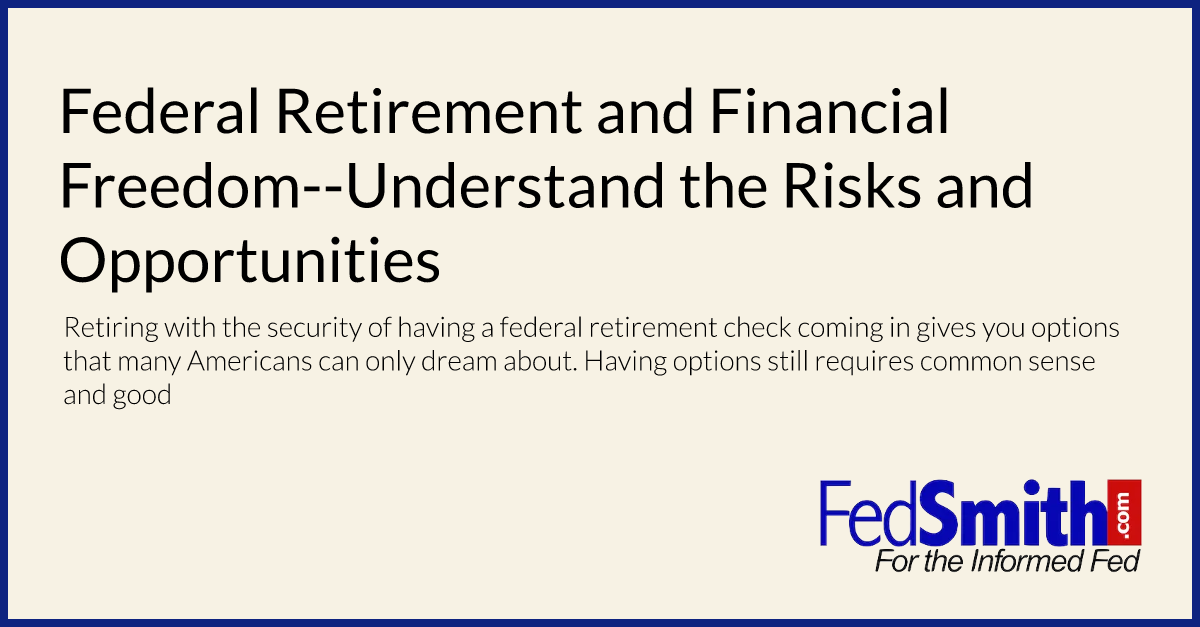 Federal Retirement and Financial Freedom--Understand the Risks and Opportunities

Retiring with the security of having a federal retirement check coming in gives you options that many Americans can only dream about. Having options still requires common sense and good

FedSmith.com
For the Informed Fed